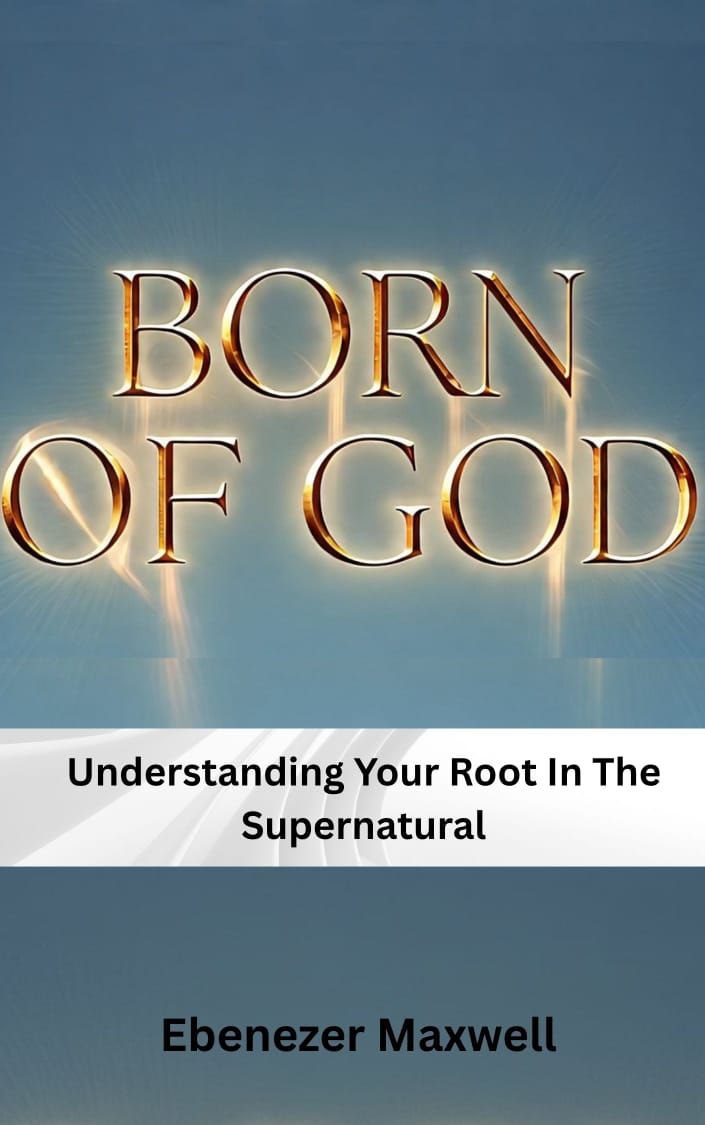 BORN
OF GOD

Understanding Your Root In The Supernatural

Ebenezer Maxwell